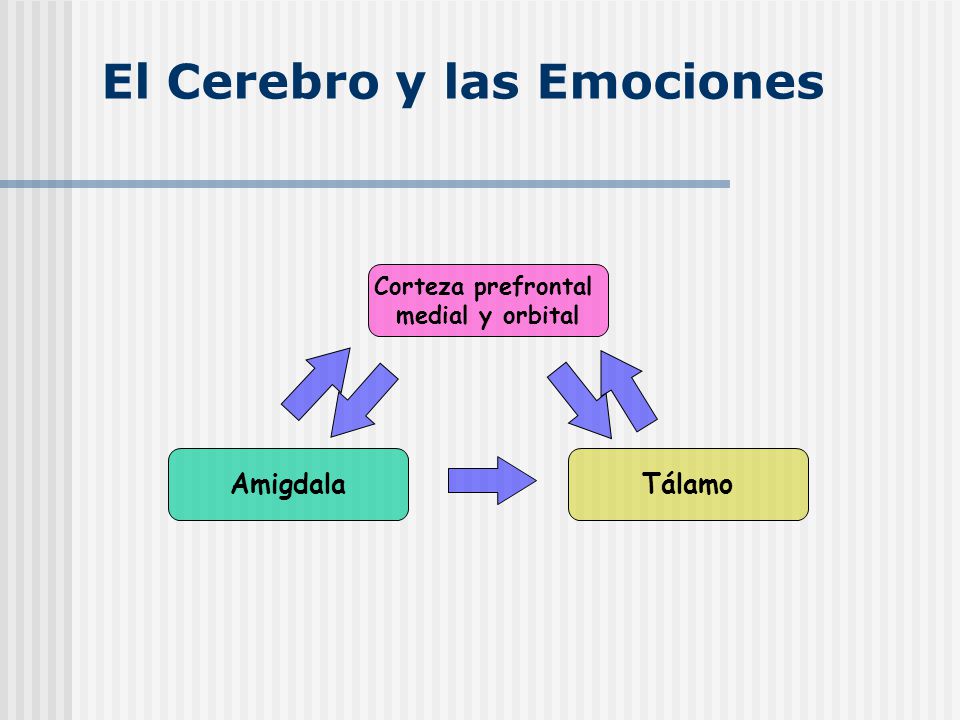 El Cerebro y las Emociones

Corteza prefrontal medial y orbital

Amigdala

Tálamo